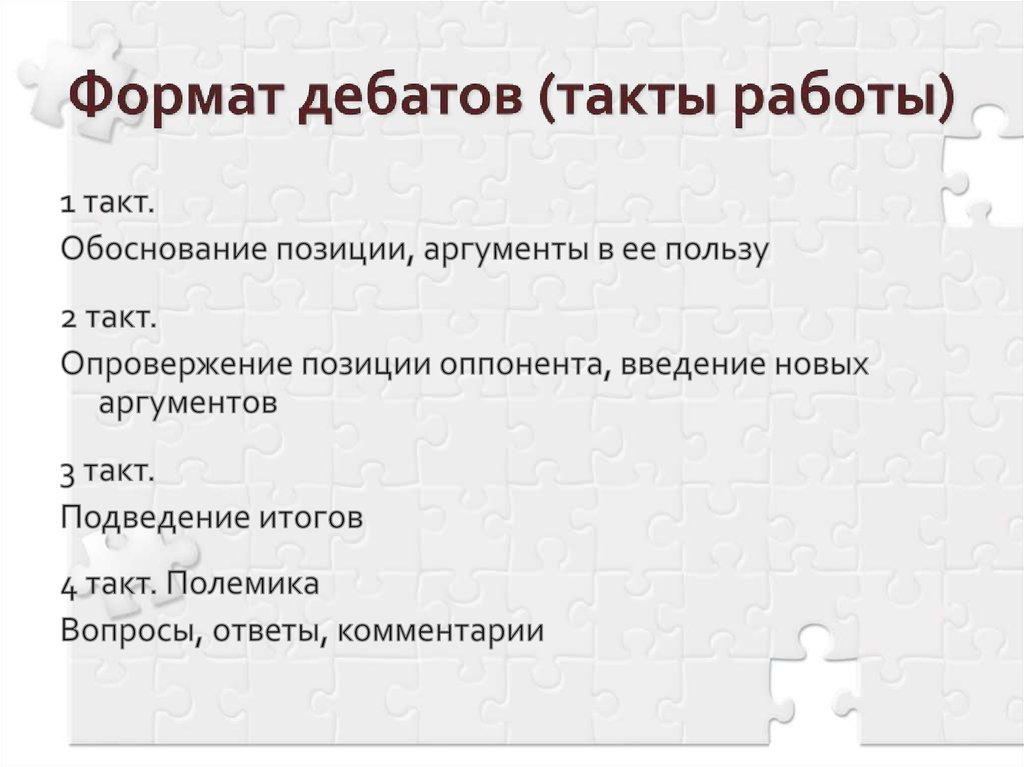 Формат дебатов (такты работы)

1 такт.
Обоснование позиции, аргументы в ее пользу

2 такт.
Опровержение позиции оппонента, введение новых аргументов

3 такт.
Подведение итогов

4 такт. Полемика
Вопросы, ответы, комментарии